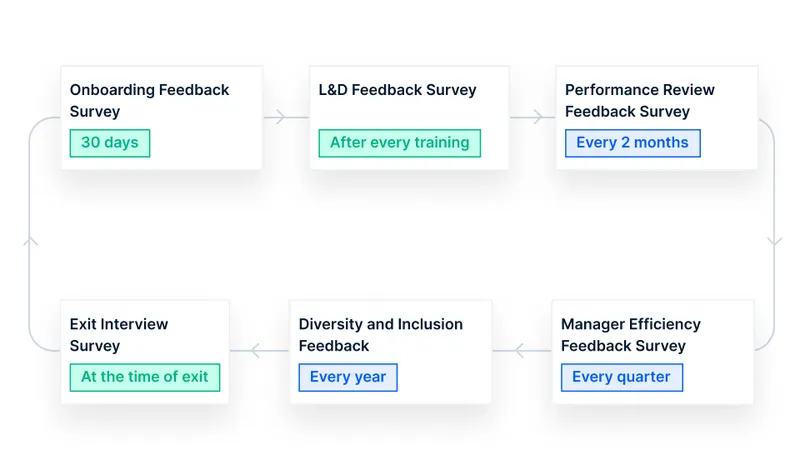 Onboarding Feedback Survey
30 days

L&D Feedback Survey
After every training

Performance Review Feedback Survey
Every 2 months

Manager Efficiency Feedback Survey
Every quarter

Diversity and Inclusion Feedback
Every year

Exit Interview Survey
At the time of exit